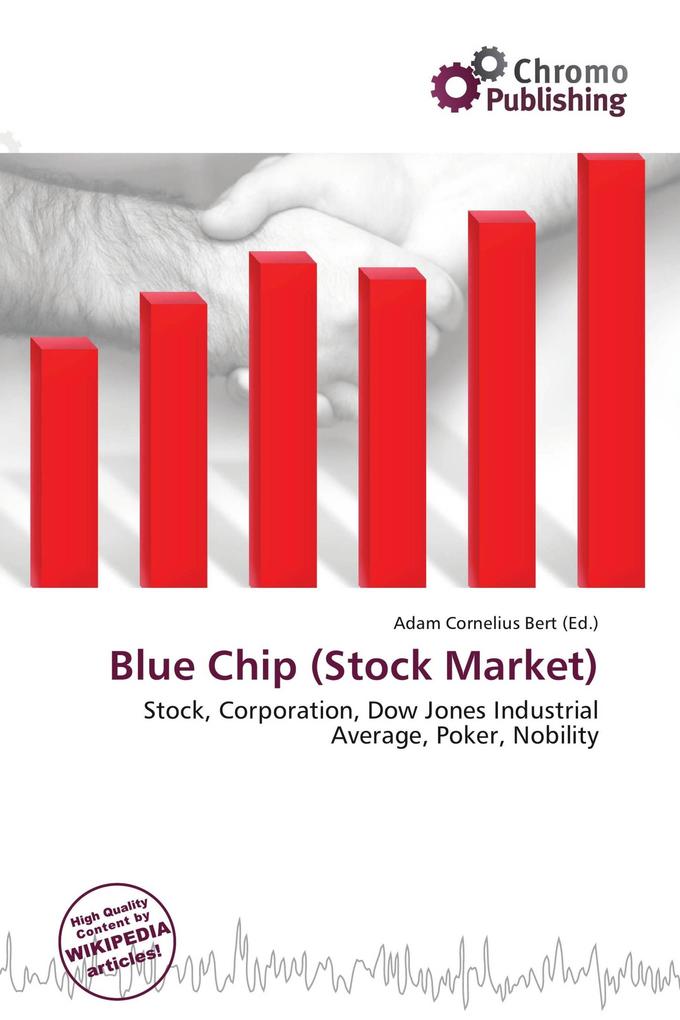 Chromo Publishing

Adam Cornelius Bert (Ed.)

Blue Chip (Stock Market)

Stock, Corporation, Dow Jones Industrial Average, Poker, Nobility

High Quality Content by WIKIPEDIA articles!